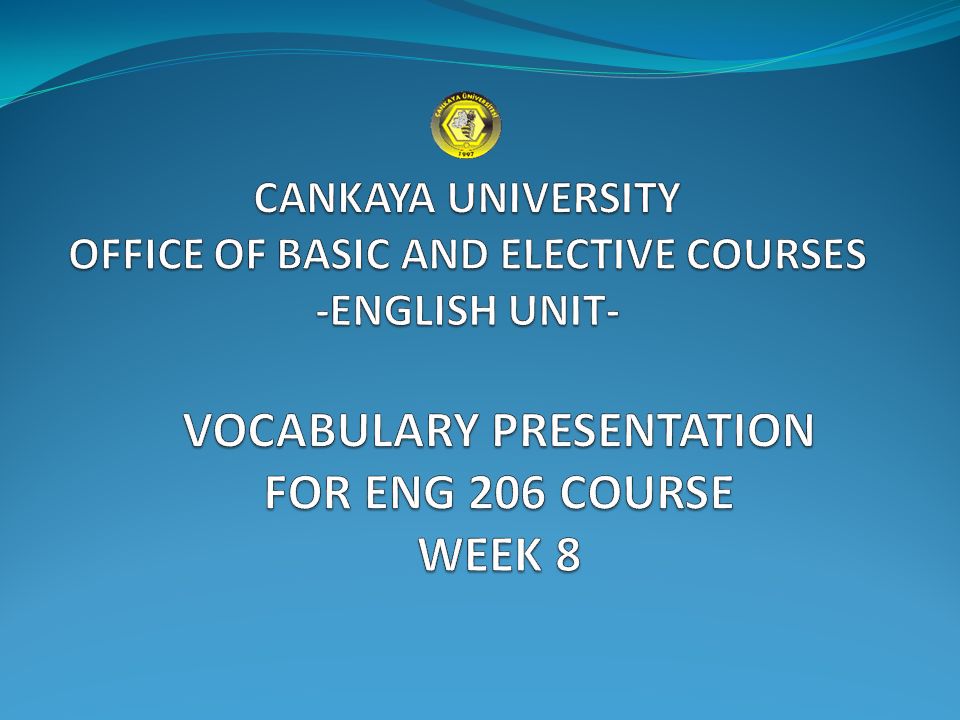 ÇANKAYA ÜNİVERSİTESİ
1997

CANKAYA UNIVERSITY
OFFICE OF BASIC AND ELECTIVE COURSES
-ENGLISH UNIT-

VOCABULARY PRESENTATION
FOR ENG 206 COURSE
WEEK 8